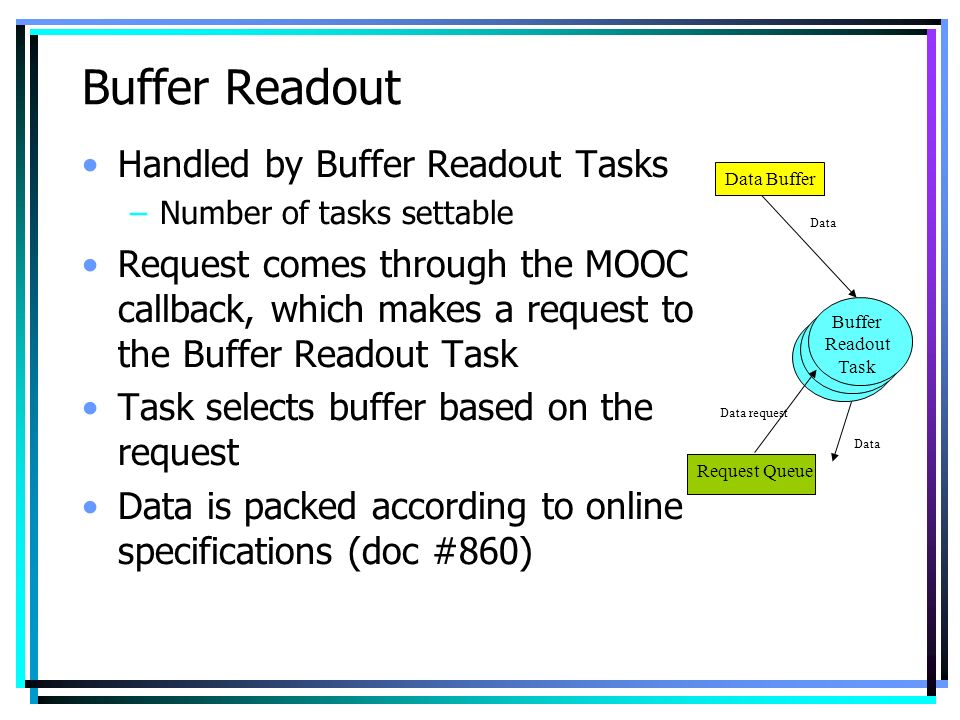 Buffer Readout

• Handled by Buffer Readout Tasks
 – Number of tasks settable
• Request comes through the MOOC callback, which makes a request to the Buffer Readout Task
• Task selects buffer based on the request
• Data is packed according to online specifications (doc #860)

Data Buffer

Data

Buffer Readout Task

Data request

Data

Request Queue